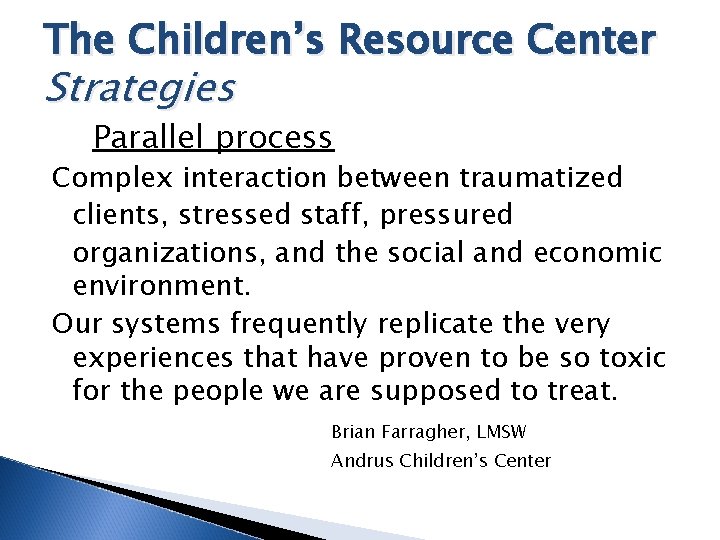 The Children's Resource Center
Strategies

Parallel process

Complex interaction between traumatized clients, stressed staff, pressured organizations, and the social and economic environment.

Our systems frequently replicate the very experiences that have proven to be so toxic for the people we are supposed to treat.

Brian Farragher, LMSW
Andrus Children's Center